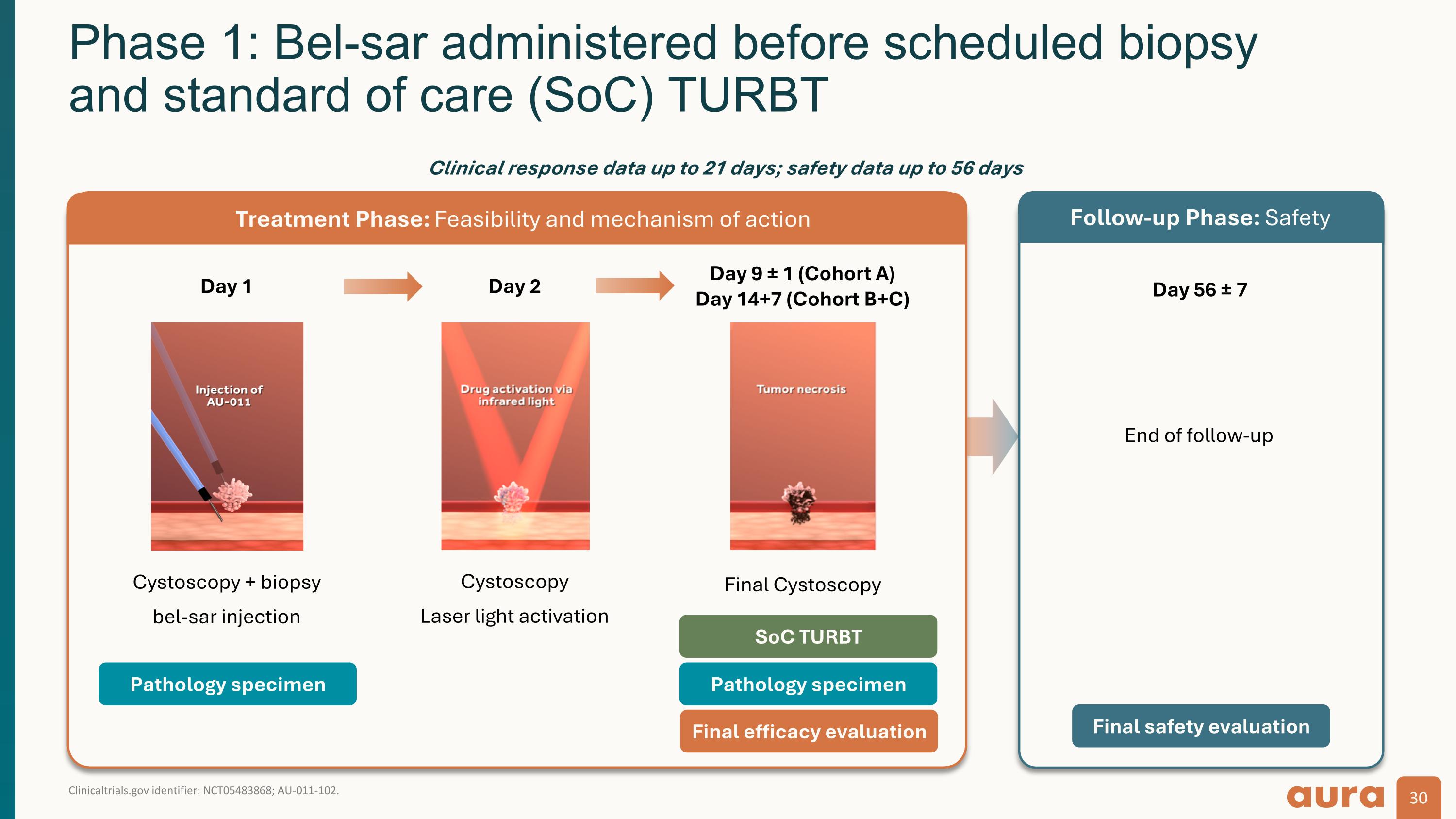 Phase 1: Bel-sar administered before scheduled biopsy and standard of care (SoC) TURBT

Clinical response data up to 21 days; safety data up to 56 days

Treatment Phase: Feasibility and mechanism of action

Day 1

Injection of AU-011

Cystoscopy + biopsy

bel-sar injection

Pathology specimen

Day 2

Drug activation via infrared light

Cystoscopy

Laser light activation

Day 9 ± 1 (Cohort A)
Day 14+7 (Cohort B+C)

Tumor necrosis

Final Cystoscopy

SoC TURBT

Pathology specimen

Final efficacy evaluation

Follow-up Phase: Safety

Day 56 ± 7

End of follow-up

Final safety evaluation

Clinicaltrials.gov identifier: NCT05483868; AU-011-102.

aura

30